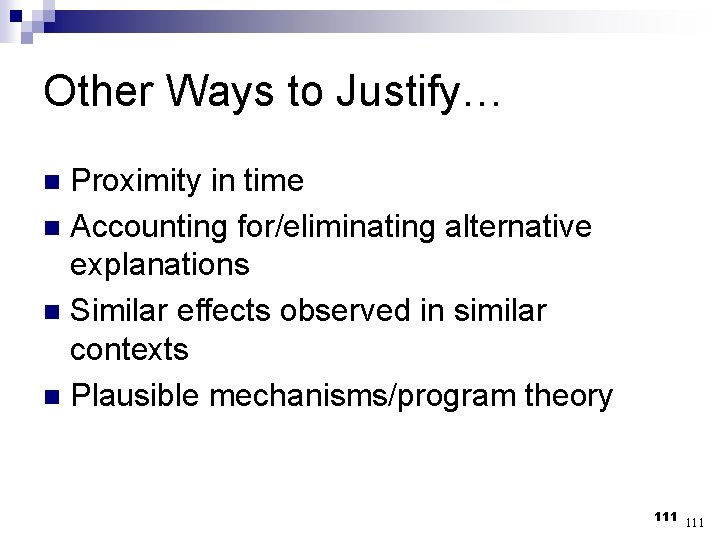 Other Ways to Justify…

Proximity in time

Accounting for/eliminating alternative explanations

Similar effects observed in similar contexts

Plausible mechanisms/program theory

111 111